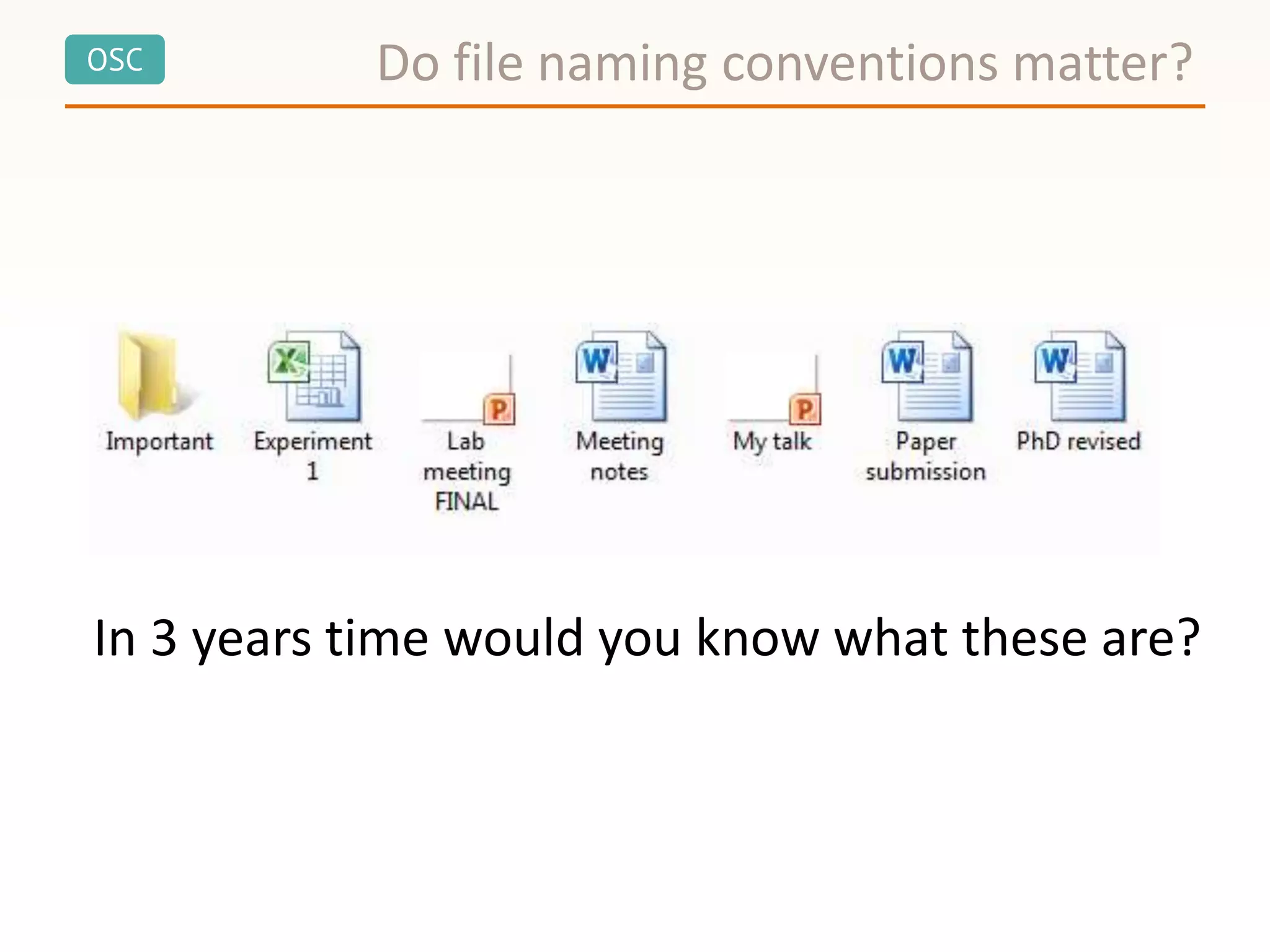 OSC

Do file naming conventions matter?

Important

Experiment 1

Lab meeting FINAL

Meeting notes

My talk

Paper submission

PhD revised

In 3 years time would you know what these are?